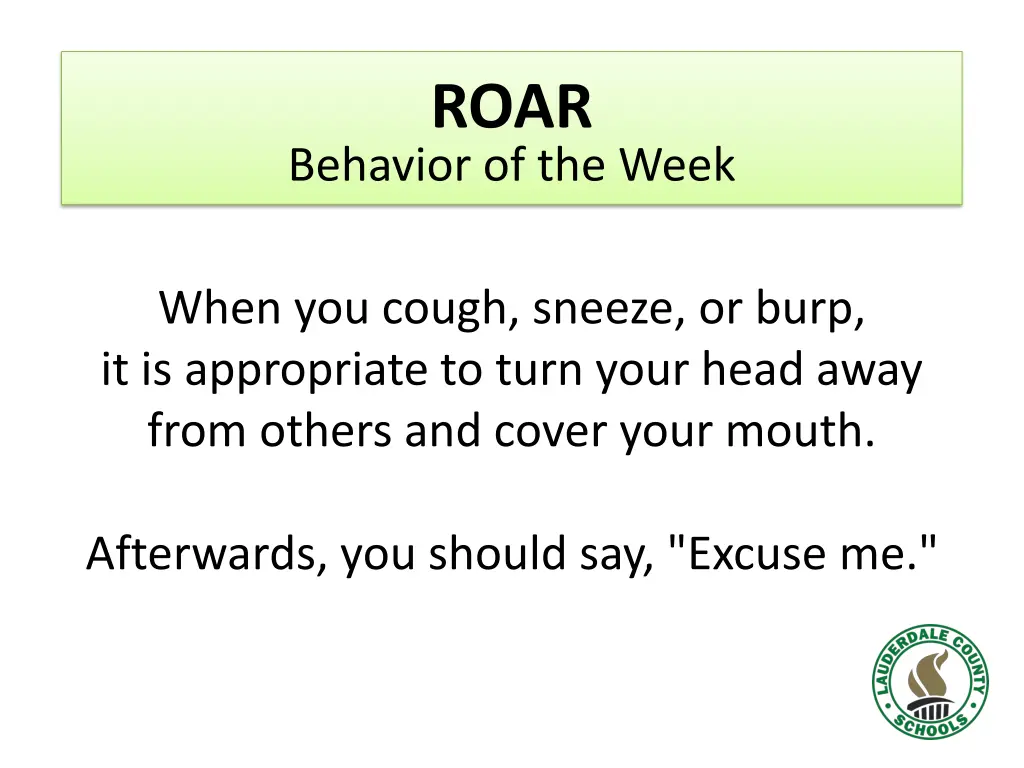 ROAR
Behavior of the Week

When you cough, sneeze, or burp, it is appropriate to turn your head away from others and cover your mouth.

Afterwards, you should say, "Excuse me."

LAUDERDALE COUNTY SCHOOLS